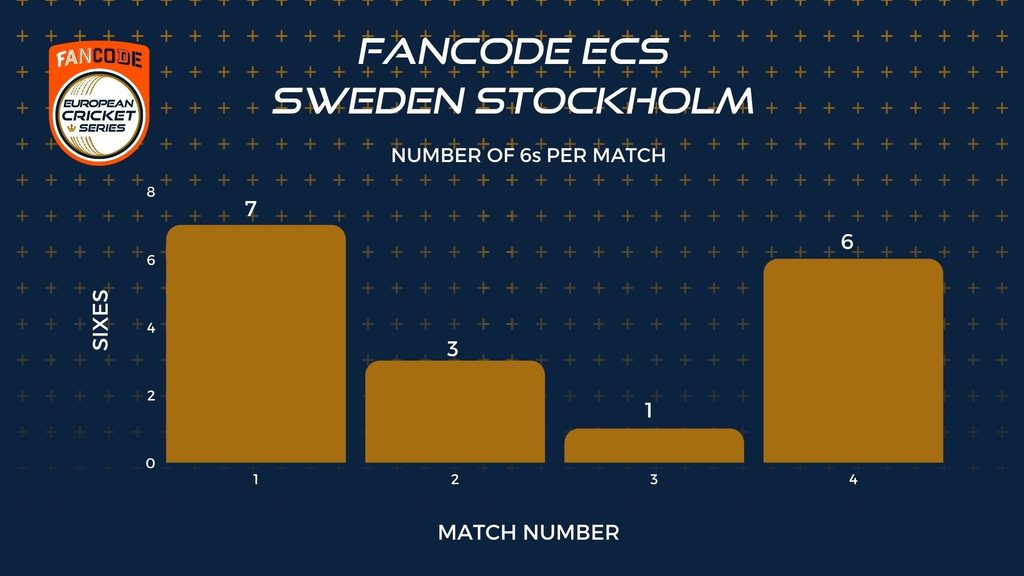 FANCODE
EUROPEAN CRICKET SERIES

FANCODE ECS
SWEDEN STOCKHOLM

NUMBER OF 6s PER MATCH

SIXES

8
6
4
2
0

7
3
1
6

1
2
3
4

MATCH NUMBER